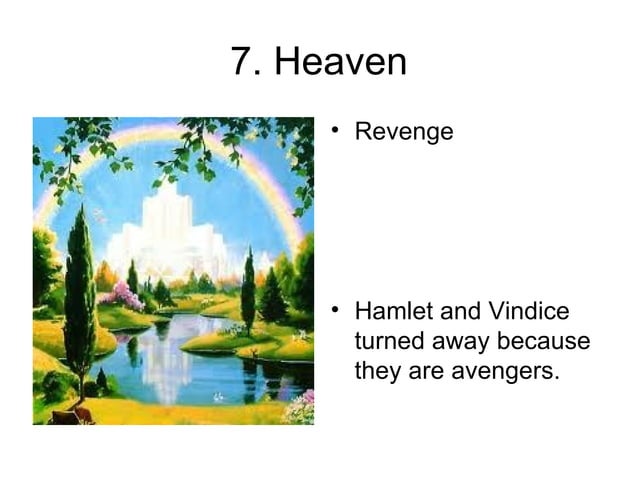 7. Heaven

• Revenge

• Hamlet and Vindice turned away because they are avengers.